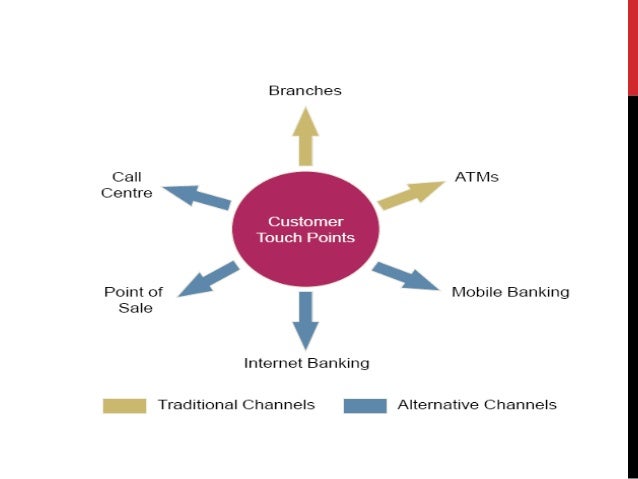 Branches

Call Centre

ATMs

Customer Touch Points

Point of Sale

Mobile Banking

Internet Banking

Traditional Channels

Alternative Channels